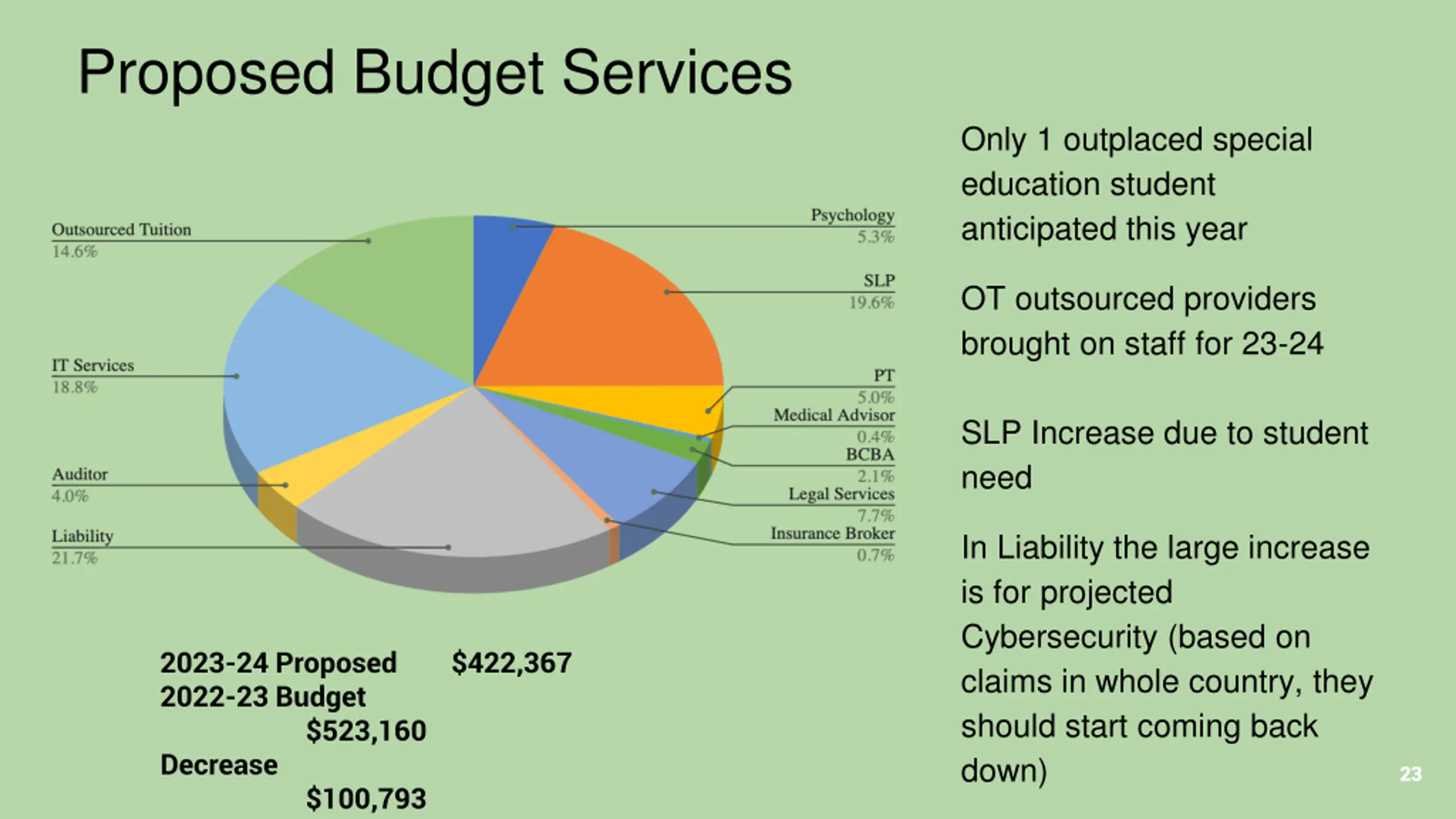 Proposed Budget Services

Outsourced Tuition
14.6%

IT Services
18.8%

Auditor
4.0%

Liability
21.7%

Psychology
5.3%

SLP
19.6%

PT
5.0%

Medical Advisor
0.4%

BCBA
2.1%

Legal Services
7.7%

Insurance Broker
0.7%

2023-24 Proposed $422,367
2022-23 Budget
$523,160
Decrease
$100,793

Only 1 outplaced special education student anticipated this year

OT outsourced providers brought on staff for 23-24

SLP Increase due to student need

In Liability the large increase is for projected Cybersecurity (based on claims in whole country, they should start coming back down)

23